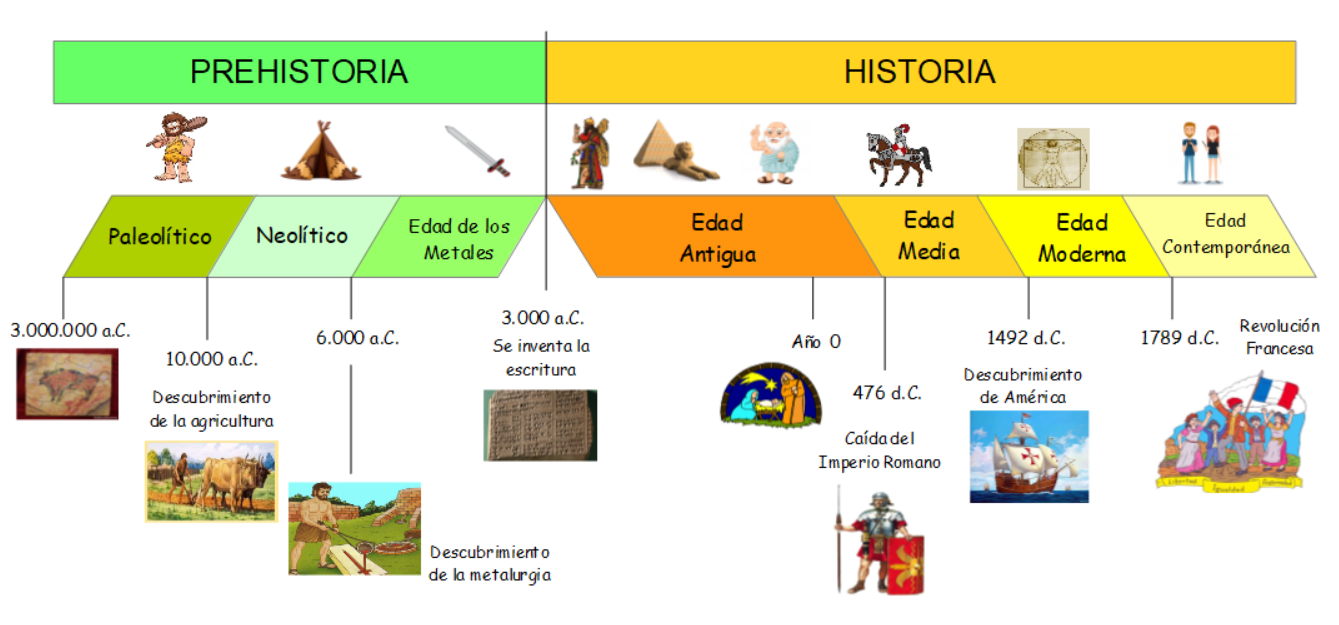 PREHISTORIA

HISTORIA

Paleolítico

Neolítico

Edad de los Metales

Edad Antigua

Edad Media

Edad Moderna

Edad Contemporánea

3.000.000 a.C.

10.000 a.C.

Descubrimiento de la agricultura

6.000 a.C.

Descubrimiento de la metalurgia

3.000 a.C.
Se inventa la escritura

Año 0

476 d.C.

Caída del Imperio Romano

1492 d.C.

Descubrimiento de América

1789 d.C.

Revolución Francesa

Libertad Igualdad Fraternidad